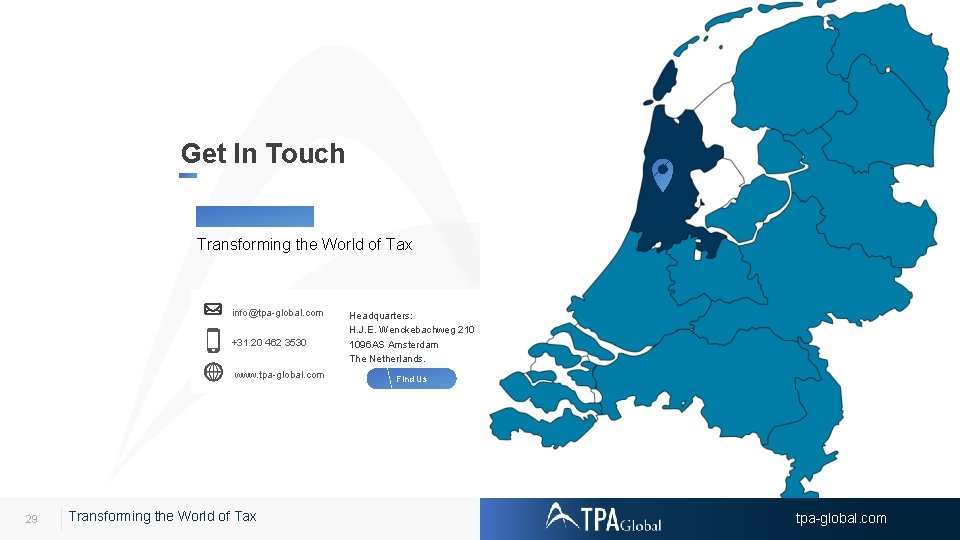 Get In Touch

Transforming the World of Tax

info@tpa-global.com

+31 20 462 3530

www.tpa-global.com

Headquarters:
H.J.E. Wenckebachweg 210
1096AS Amsterdam
The Netherlands.

Find Us

29 Transforming the World of Tax

TPA Global

tpa-global.com